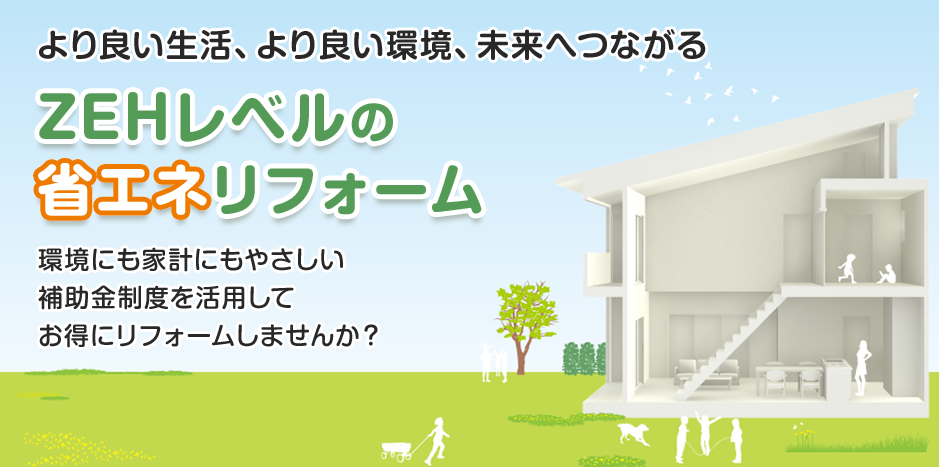 より良い生活、より良い環境、未来へつながる

ZEHレベルの
省エネリフォーム

環境にも家計にもやさしい
補助金制度を活用して
お得にリフォームしませんか？